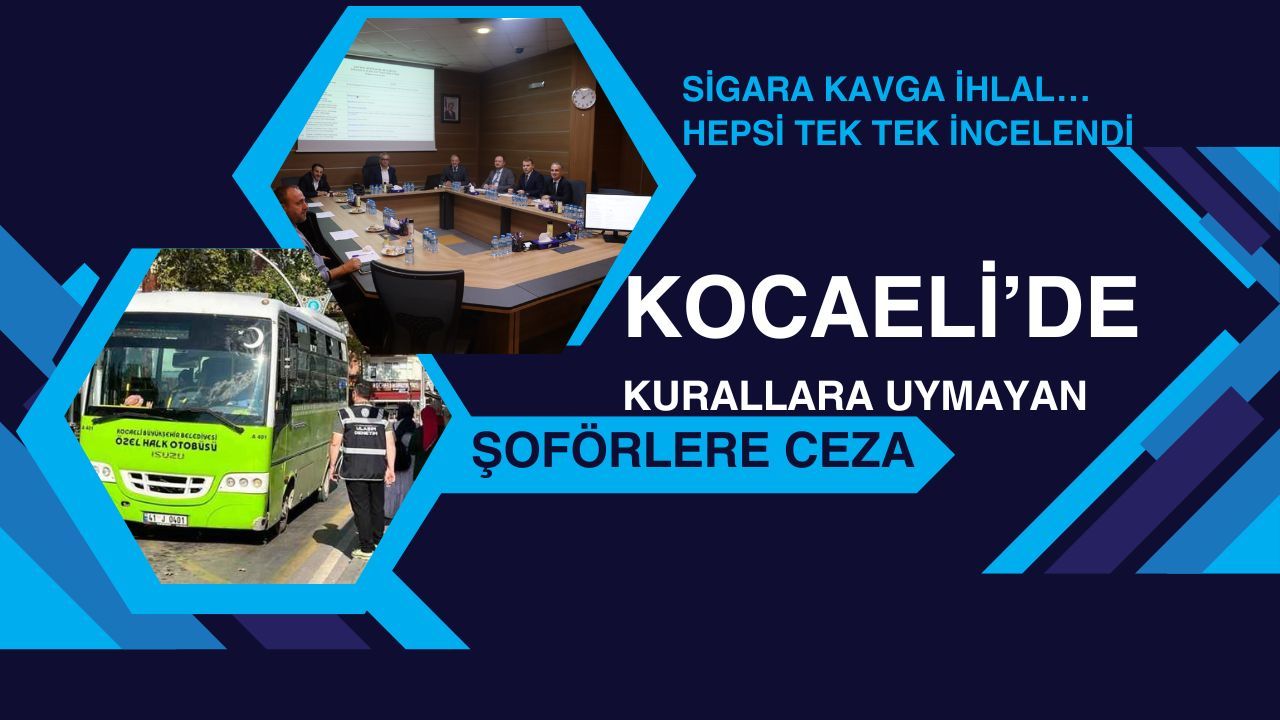 SİGARA KAVGA İHLAL…
HEPSİ TEK TEK İNCELENDİ

KOCAELİ'DE

KURALLARA UYMAYAN

ŞOFÖRLERE CEZA

KOCAELİ BÜYÜKŞEHİR BELEDİYESİ
ÖZEL HALK OTOBÜSÜ
ISUZU
41 J 0401

ULAŞIM DENETİM